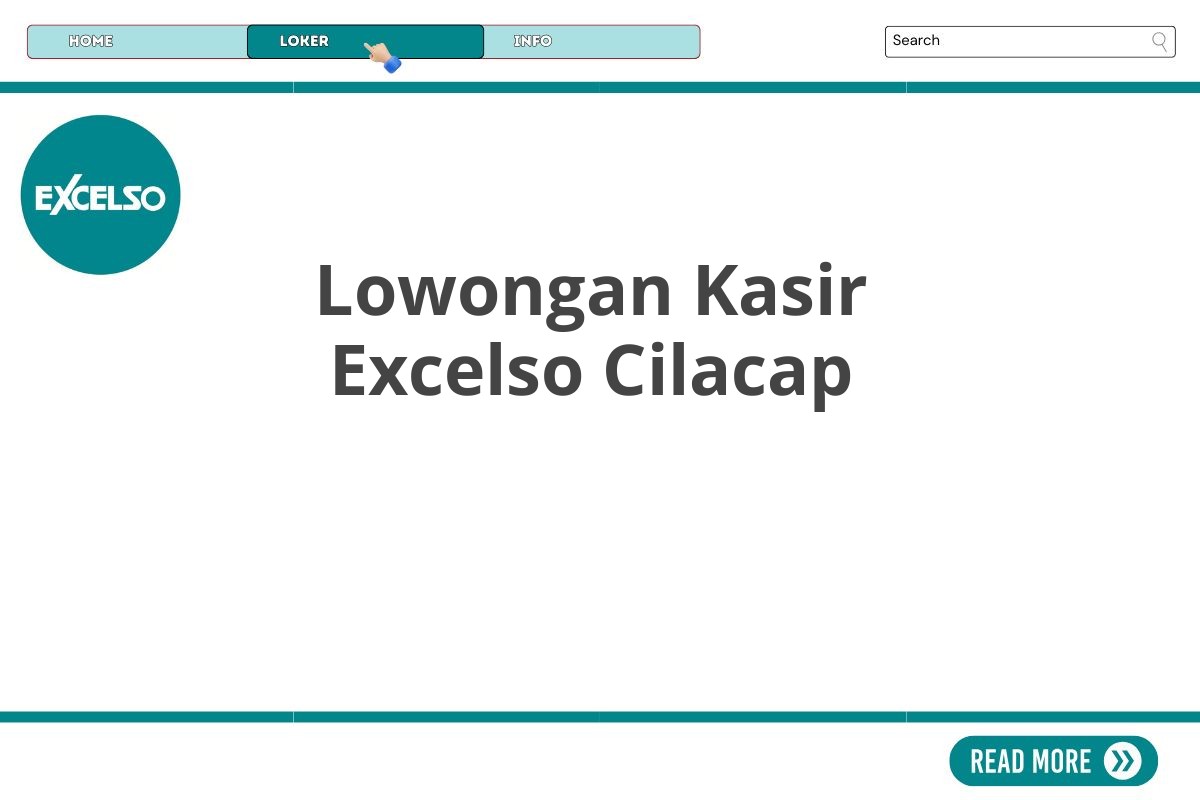 HOME LOKER INFO

Search

EXCELSO

Lowongan Kasir Excelso Cilacap

READ MORE